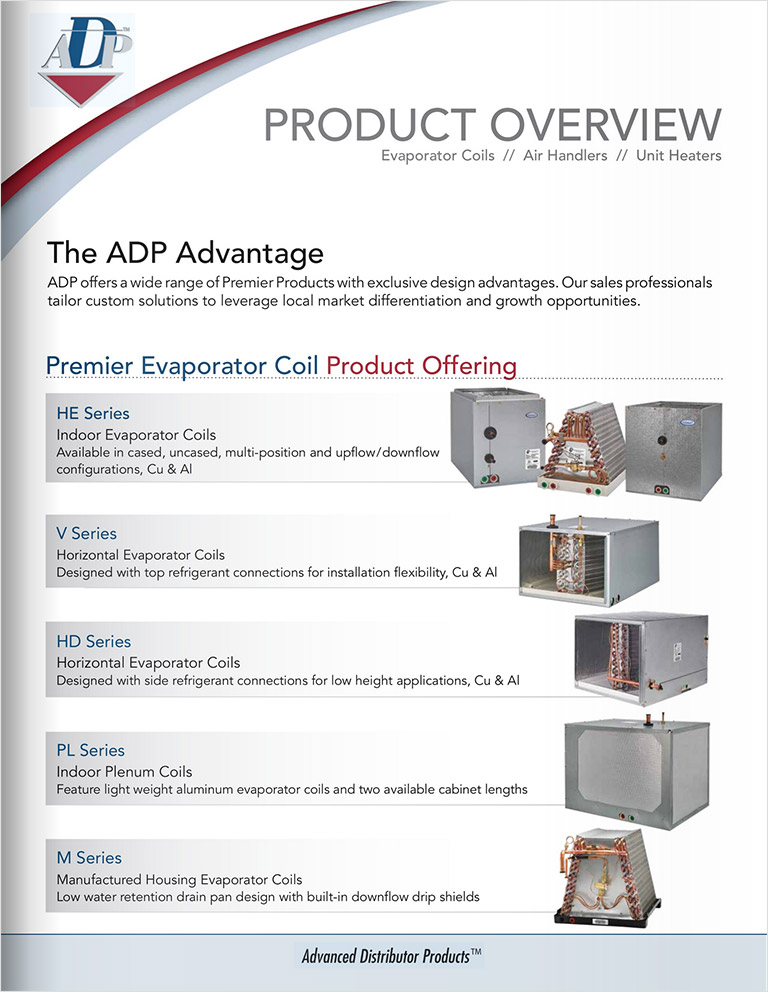 ADP™

PRODUCT OVERVIEW
Evaporator Coils // Air Handlers // Unit Heaters

The ADP Advantage
ADP offers a wide range of Premier Products with exclusive design advantages. Our sales professionals tailor custom solutions to leverage local market differentiation and growth opportunities.

Premier Evaporator Coil Product Offering

HE Series
Indoor Evaporator Coils
Available in cased, uncased, multi-position and upflow/downflow configurations, Cu & Al

V Series
Horizontal Evaporator Coils
Designed with top refrigerant connections for installation flexibility, Cu & Al

HD Series
Horizontal Evaporator Coils
Designed with side refrigerant connections for low height applications, Cu & Al

PL Series
Indoor Plenum Coils
Feature light weight aluminum evaporator coils and two available cabinet lengths

M Series
Manufactured Housing Evaporator Coils
Low water retention drain pan design with built-in downflow drip shields

Advanced Distributor Products™